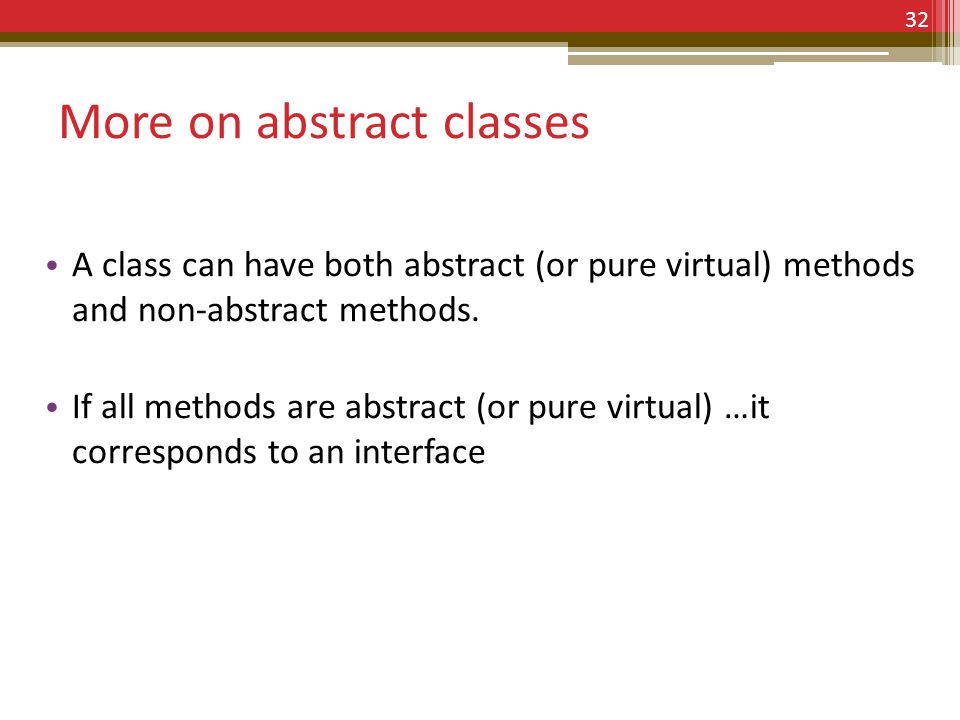 32

More on abstract classes

• A class can have both abstract (or pure virtual) methods and non-abstract methods.

• If all methods are abstract (or pure virtual) …it corresponds to an interface